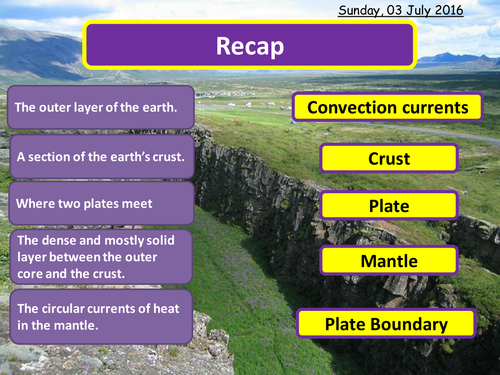 Sunday, 03 July 2016

Recap

The outer layer of the earth.

A section of the earth's crust.

Where two plates meet

The dense and mostly solid layer between the outer core and the crust.

The circular currents of heat in the mantle.

Convection currents

Crust

Plate

Mantle

Plate Boundary